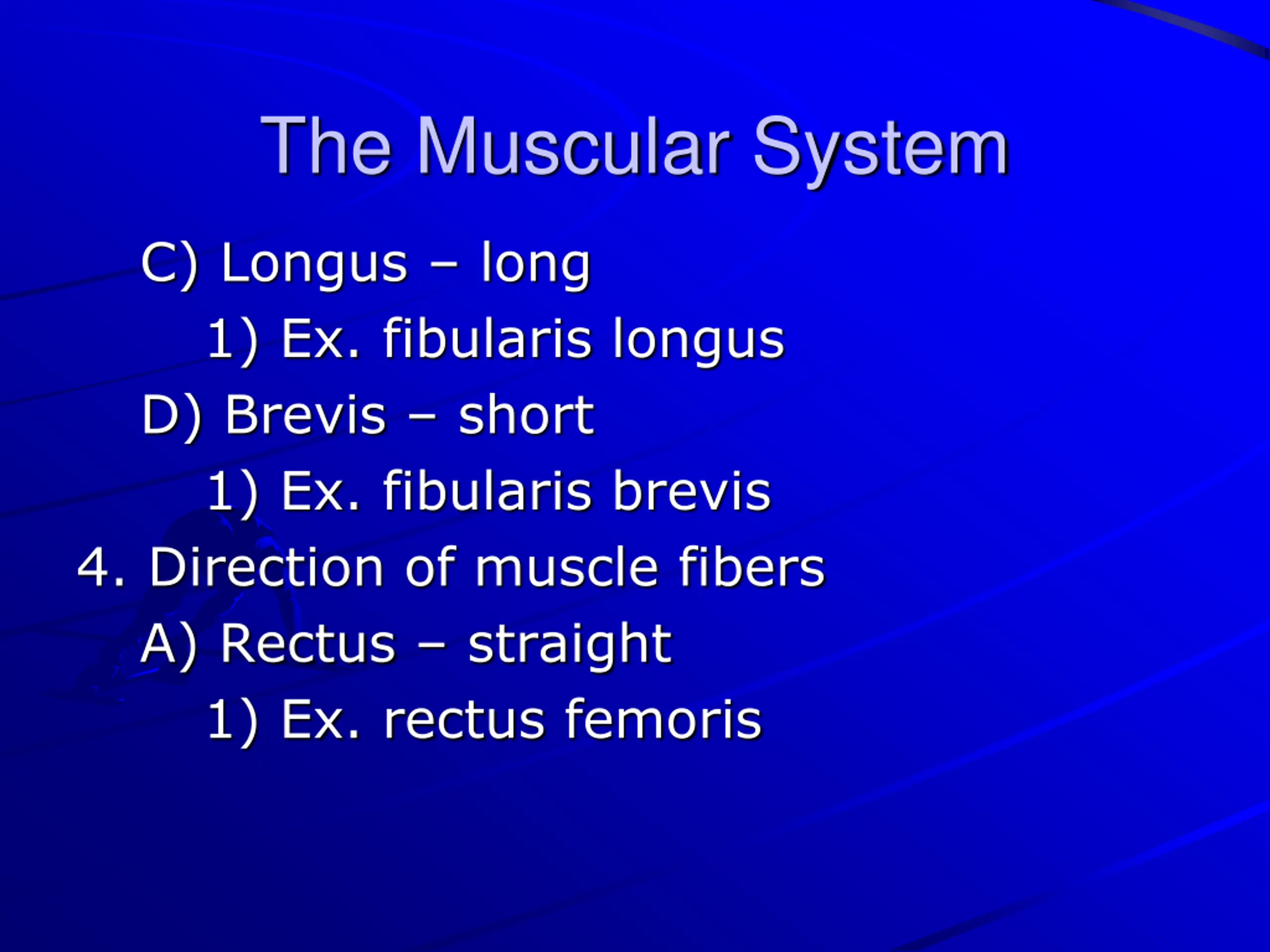 The Muscular System

C) Longus – long

1) Ex. fibularis longus

D) Brevis – short

1) Ex. fibularis brevis

4. Direction of muscle fibers

A) Rectus – straight

1) Ex. rectus femoris